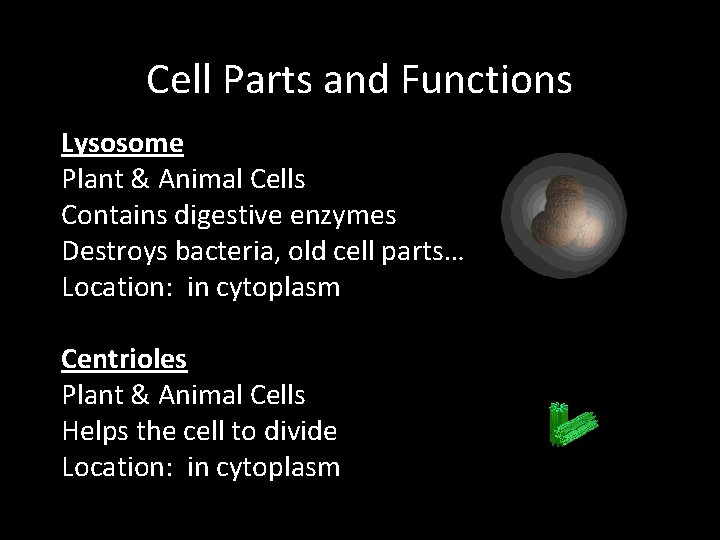 Cell Parts and Functions

Lysosome
Plant & Animal Cells
Contains digestive enzymes
Destroys bacteria, old cell parts…
Location: in cytoplasm

Centrioles
Plant & Animal Cells
Helps the cell to divide
Location: in cytoplasm